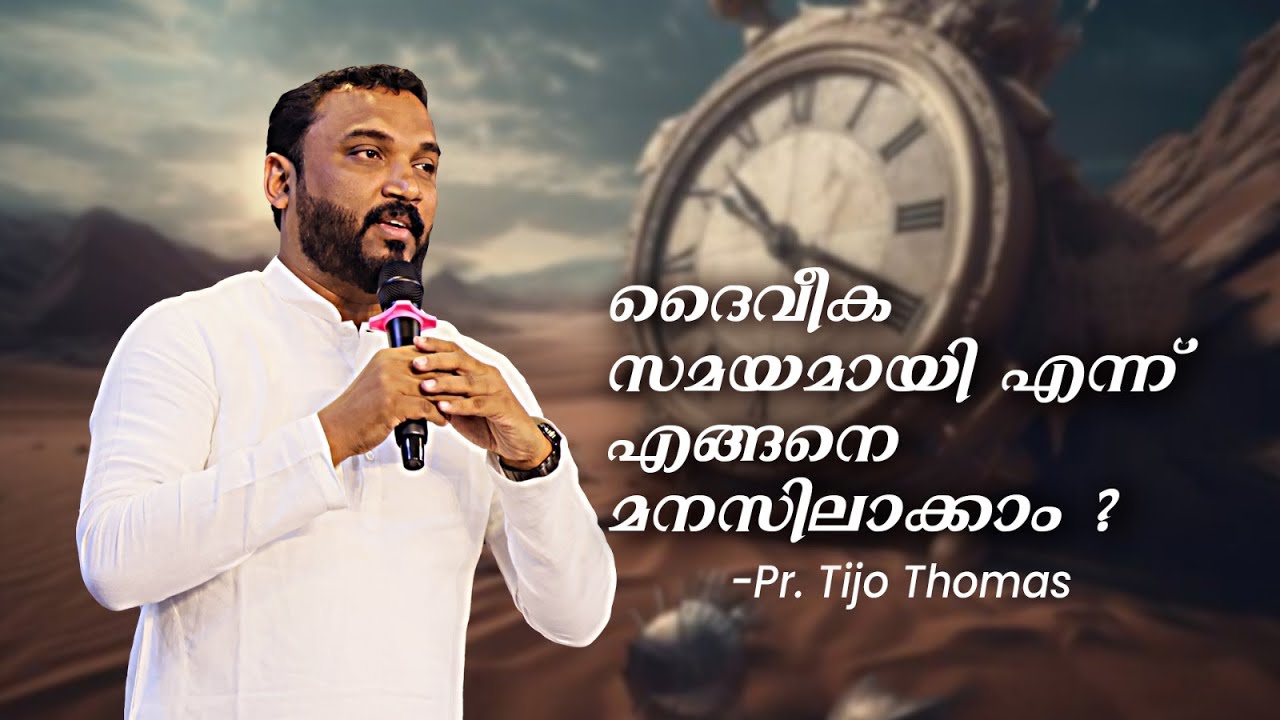 ദൈവീക സമയമായി എന്ന് എങ്ങനെ മനസിലാക്കാം ?

-Pr. Tijo Thomas